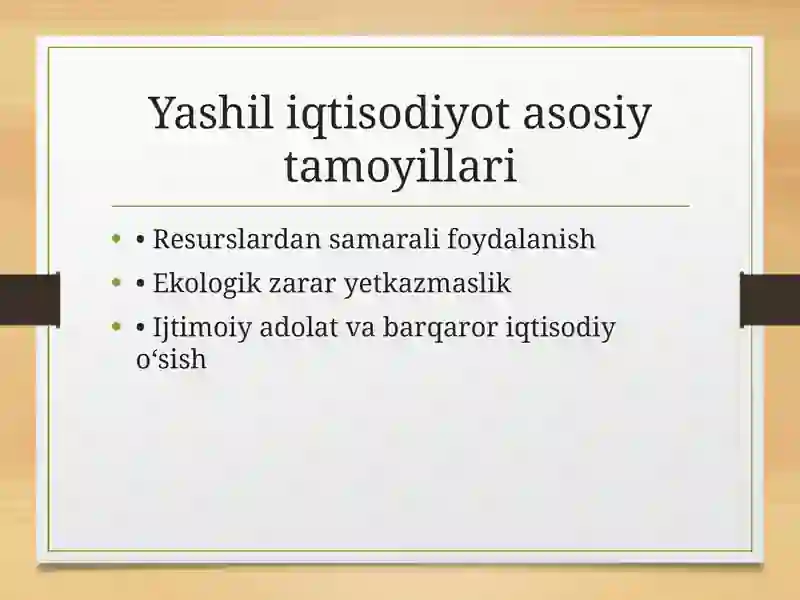 Yashil iqtisodiyot asosiy tamoyillari

• • Resurslardan samarali foydalanish
• • Ekologik zarar yetkazmaslik
• • Ijtimoiy adolat va barqaror iqtisodiy o‘sish